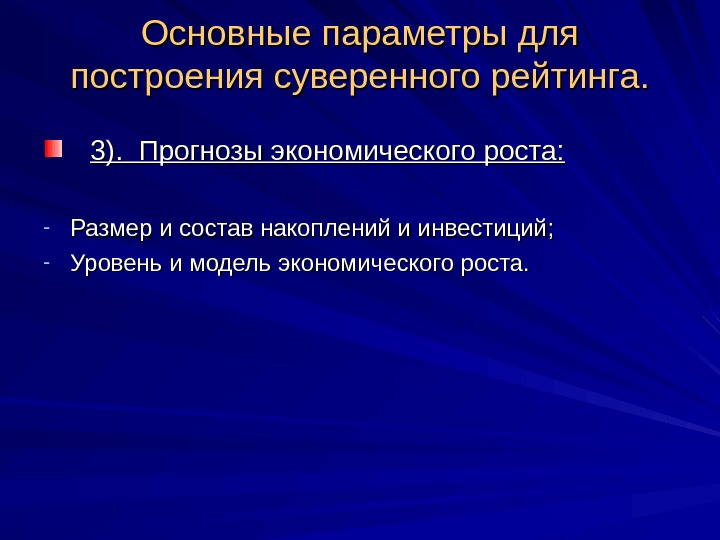 Основные параметры для построения суверенного рейтинга.

3). Прогнозы экономического роста:

- Размер и состав накоплений и инвестиций;
- Уровень и модель экономического роста.